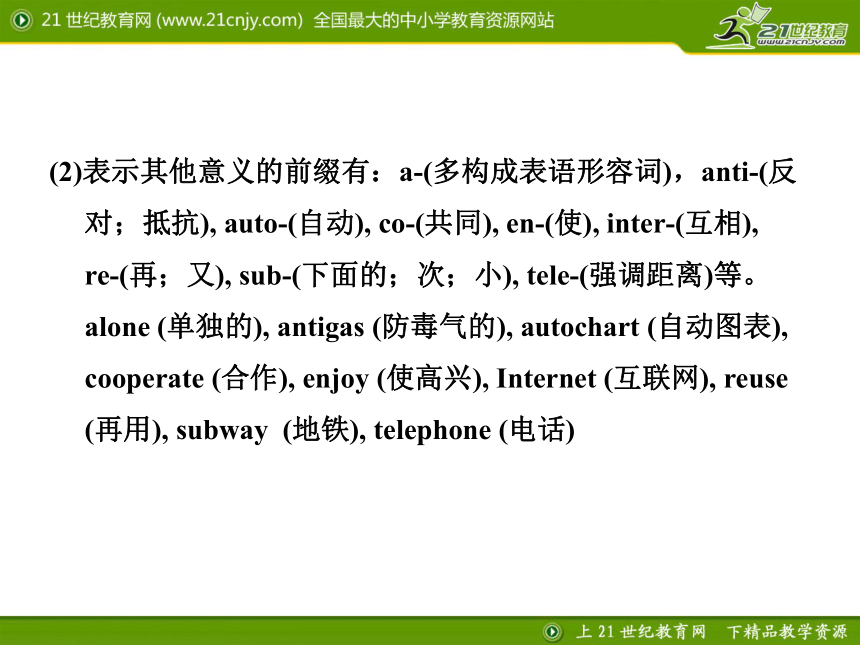 21 世纪教育网 (www.21cnjy.com) 全国最大的中小学教育资源网站

21世纪教育
www.21cnjy.com

(2)表示其他意义的前缀有：a-(多构成表语形容词)，anti-(反对；抵抗), auto-(自动), co-(共同), en-(使), inter-(互相), re-(再；又), sub-(下面的；次；小), tele-(强调距离)等。alone (单独的), antigas (防毒气的), autochart (自动图表), cooperate (合作), enjoy (使高兴), Internet (互联网), reuse (再用), subway (地铁), telephone (电话)

上 21 世纪教育网 下精品教学资源